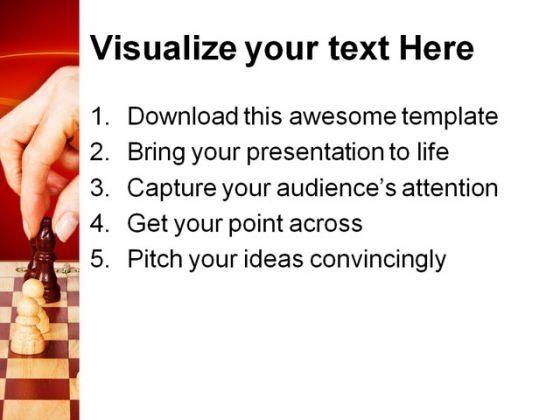 Visualize your text Here

1. Download this awesome template
2. Bring your presentation to life
3. Capture your audience's attention
4. Get your point across
5. Pitch your ideas convincingly